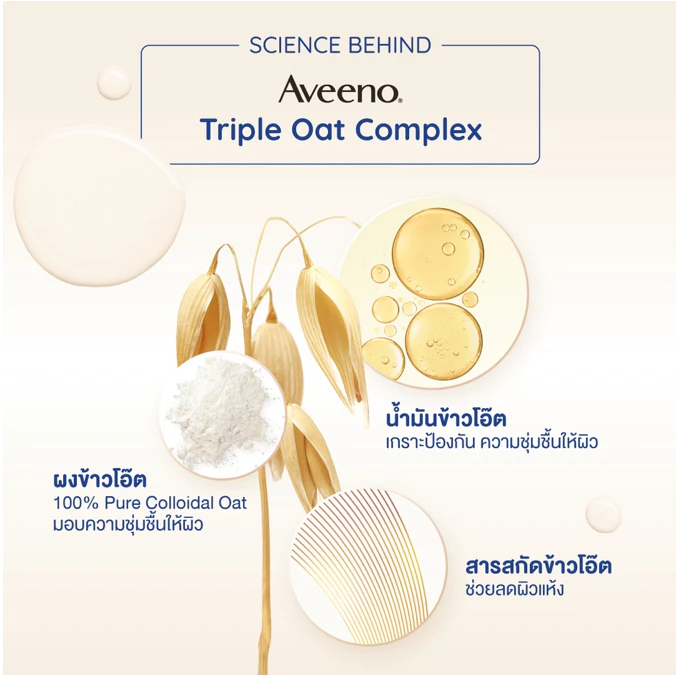 SCIENCE BEHIND
Aveeno.
Triple Oat Complex

น้ำมันข้าวโอ๊ต
เกราะป้องกัน ความชุ่มชื้นให้ผิว

ผงข้าวโอ๊ต
100% Pure Colloidal Oat
มอบความชุ่มชื้นให้ผิว

สารสกัดข้าวโอ๊ต
ช่วยลดผิวแห้ง